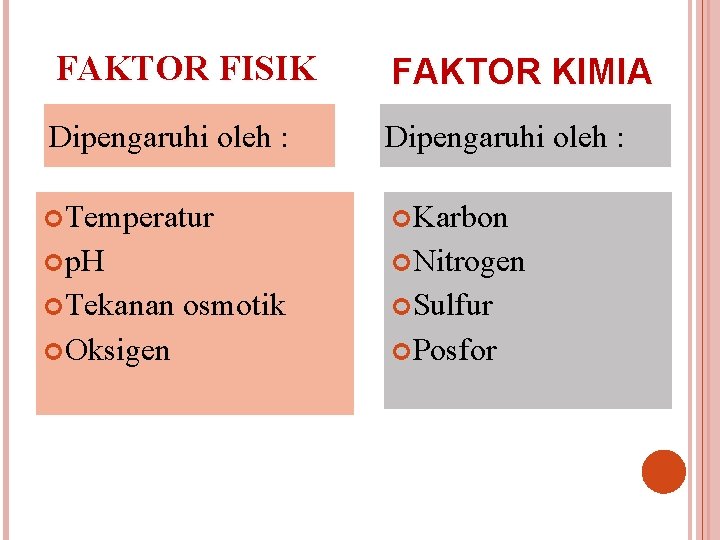 FAKTOR FISIK

Dipengaruhi oleh :

Temperatur
pH
Tekanan osmotik
Oksigen

FAKTOR KIMIA

Dipengaruhi oleh :

Karbon
Nitrogen
Sulfur
Posfor